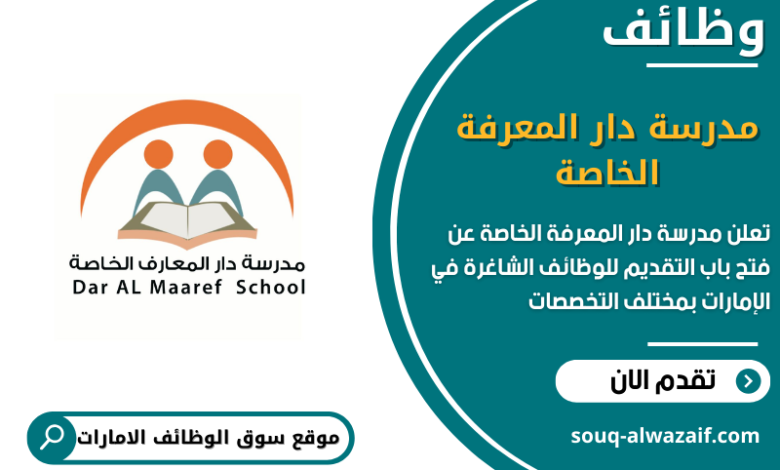 وظائف

مدرسة دار المعرفة الخاصة

تعلن مدرسة دار المعرفة الخاصة عن فتح باب التقديم للوظائف الشاغرة في الإمارات بمختلف التخصصات

تقدم الان

souq-alwazaif.com

مدرسة دار المعارف الخاصة
Dar AL Maaref School

موقع سوق الوظائف الامارات